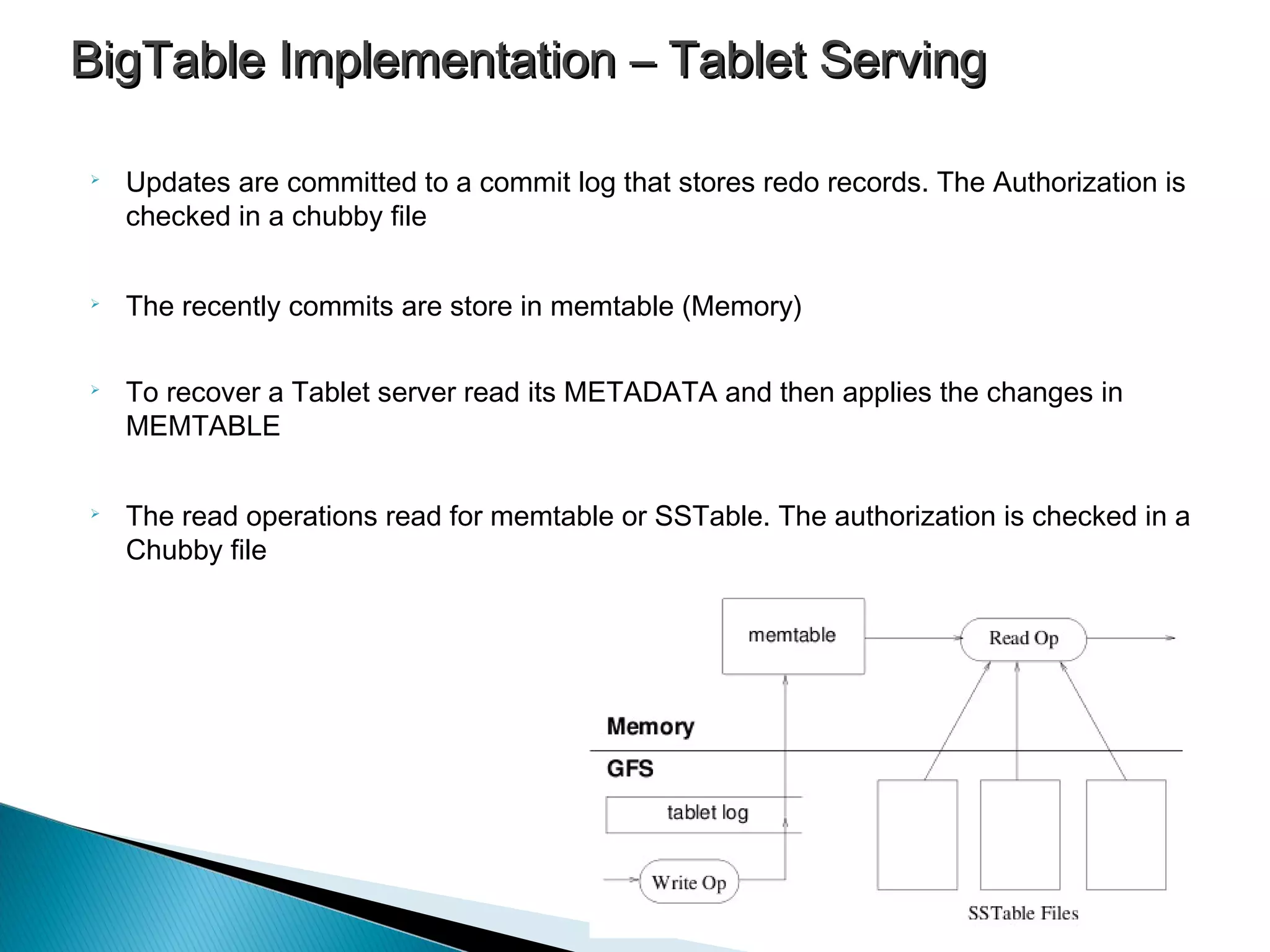 BigTable Implementation – Tablet Serving

Updates are committed to a commit log that stores redo records. The Authorization is checked in a chubby file

The recently commits are store in memtable (Memory)

To recover a Tablet server read its METADATA and then applies the changes in MEMTABLE

The read operations read for memtable or SSTable. The authorization is checked in a Chubby file

memtable

Read Op

Memory

GFS

tablet log

Write Op

SSTable Files